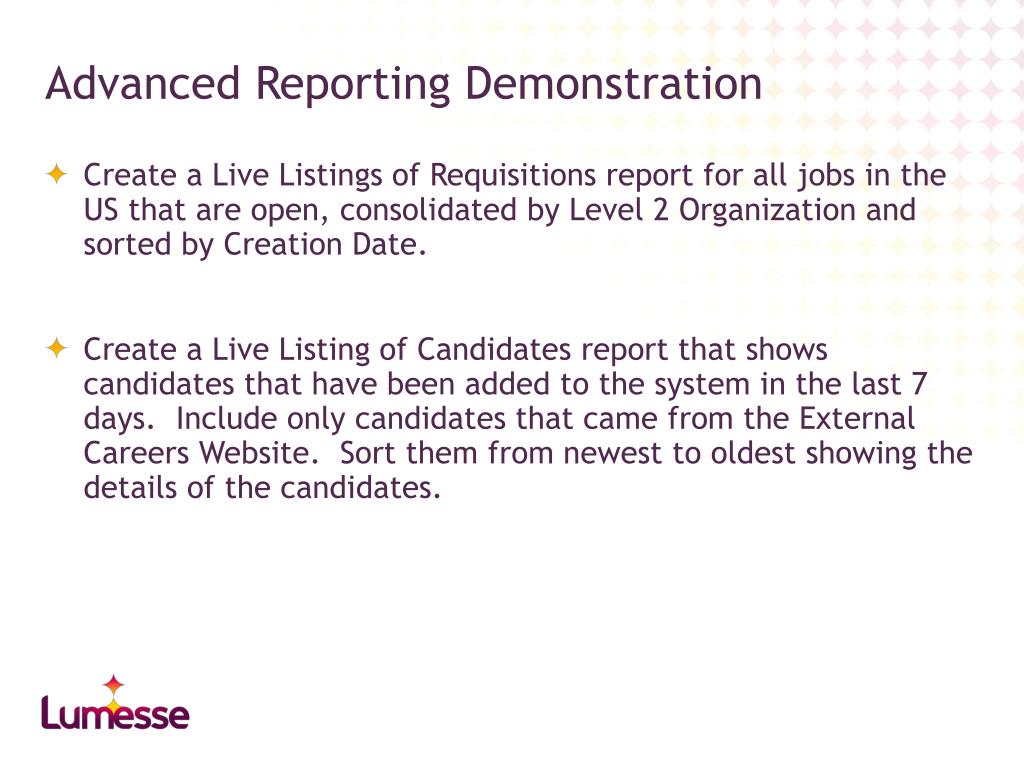 Advanced Reporting Demonstration

Create a Live Listings of Requisitions report for all jobs in the US that are open, consolidated by Level 2 Organization and sorted by Creation Date.

Create a Live Listing of Candidates report that shows candidates that have been added to the system in the last 7 days.  Include only candidates that came from the External Careers Website.  Sort them from newest to oldest showing the details of the candidates.

Lumesse